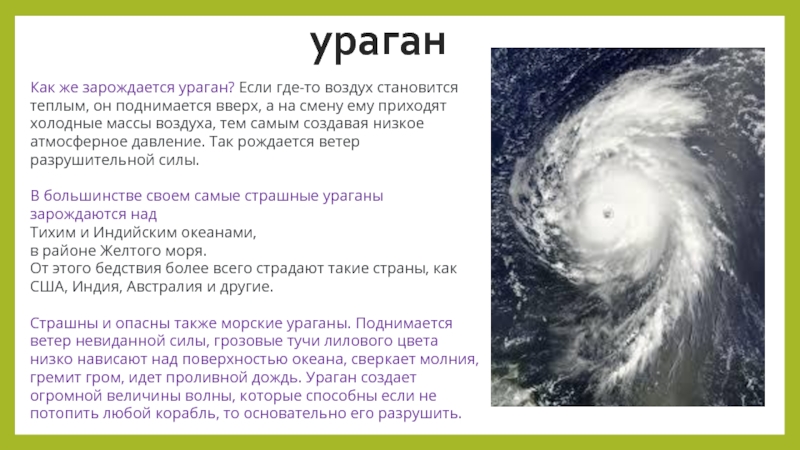 ураган

Как же зарождается ураган? Если где-то воздух становится теплым, он поднимается вверх, а на смену ему приходят холодные массы воздуха, тем самым создавая низкое атмосферное давление. Так рождается ветер разрушительной силы.

В большинстве своем самые страшные ураганы зарождаются над
Тихим и Индийским океанами,
в районе Желтого моря.
От этого бедствия более всего страдают такие страны, как США, Индия, Австралия и другие.

Страшны и опасны также морские ураганы. Поднимается ветер невиданной силы, грозовые тучи лилового цвета низко нависают над поверхностью океана, сверкает молния, гремит гром, идет проливной дождь. Ураган создает огромной величины волны, которые способны если не потопить любой корабль, то основательно его разрушить.